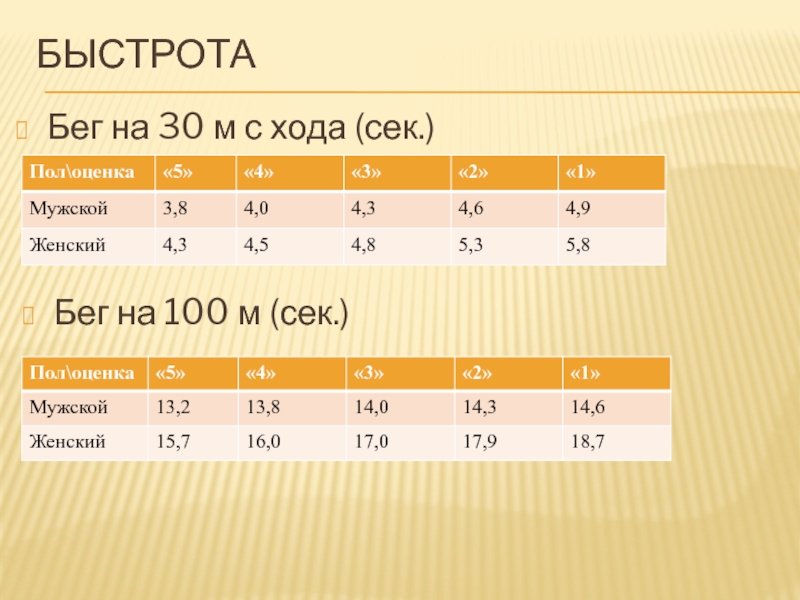 БЫСТРОТА

Бег на 30 м с хода (сек.)

| Пол\оценка | «5» | «4» | «3» | «2» | «1» |
|---|---|---|---|---|---|
| Мужской | 3,8 | 4,0 | 4,3 | 4,6 | 4,9 |
| Женский | 4,3 | 4,5 | 4,8 | 5,3 | 5,8 |

Бег на 100 м (сек.)

| Пол\оценка | «5» | «4» | «3» | «2» | «1» |
|---|---|---|---|---|---|
| Мужской | 13,2 | 13,8 | 14,0 | 14,3 | 14,6 |
| Женский | 15,7 | 16,0 | 17,0 | 17,9 | 18,7 |